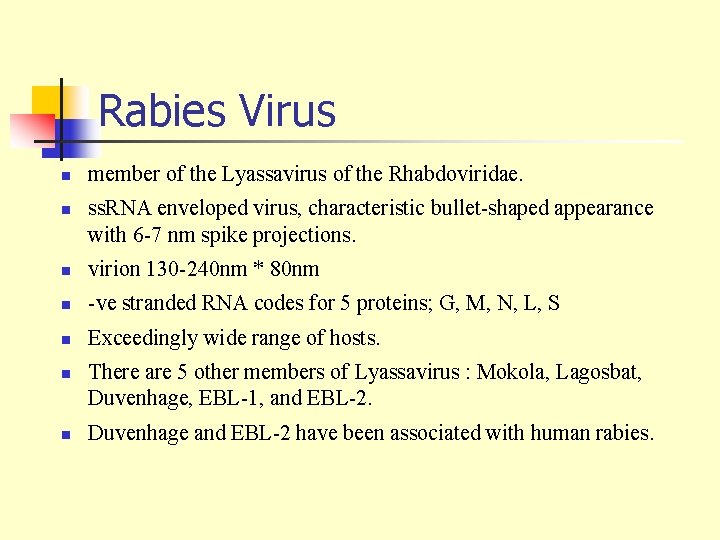 Rabies Virus

- member of the Lyassavirus of the Rhabdoviridae.
- ssRNA enveloped virus, characteristic bullet-shaped appearance with 6-7 nm spike projections.
- virion 130-240nm * 80nm
- -ve stranded RNA codes for 5 proteins; G, M, N, L, S
- Exceedingly wide range of hosts.
- There are 5 other members of Lyassavirus : Mokola, Lagosbat, Duvenhage, EBL-1, and EBL-2.
- Duvenhage and EBL-2 have been associated with human rabies.